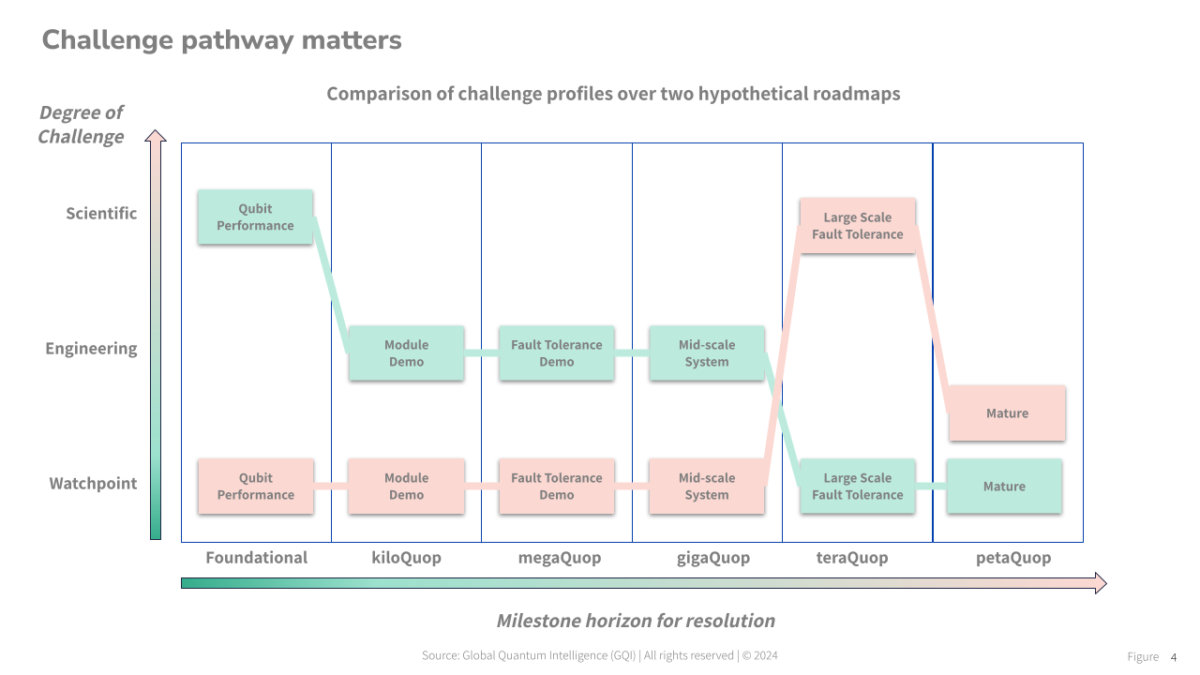 Challenge pathway matters

Comparison of challenge profiles over two hypothetical roadmaps

Degree of Challenge

Scientific

Engineering

Watchpoint

Qubit Performance

Module Demo

Fault Tolerance Demo

Mid-scale System

Large Scale Fault Tolerance

Mature

Qubit Performance

Module Demo

Fault Tolerance Demo

Mid-scale System

Large Scale Fault Tolerance

Mature

Foundational

kiloQuop

megaQuop

gigaQuop

teraQuop

petaQuop

Milestone horizon for resolution

Source: Global Quantum Intelligence (GQI) | All rights reserved | © 2024

Figure 4